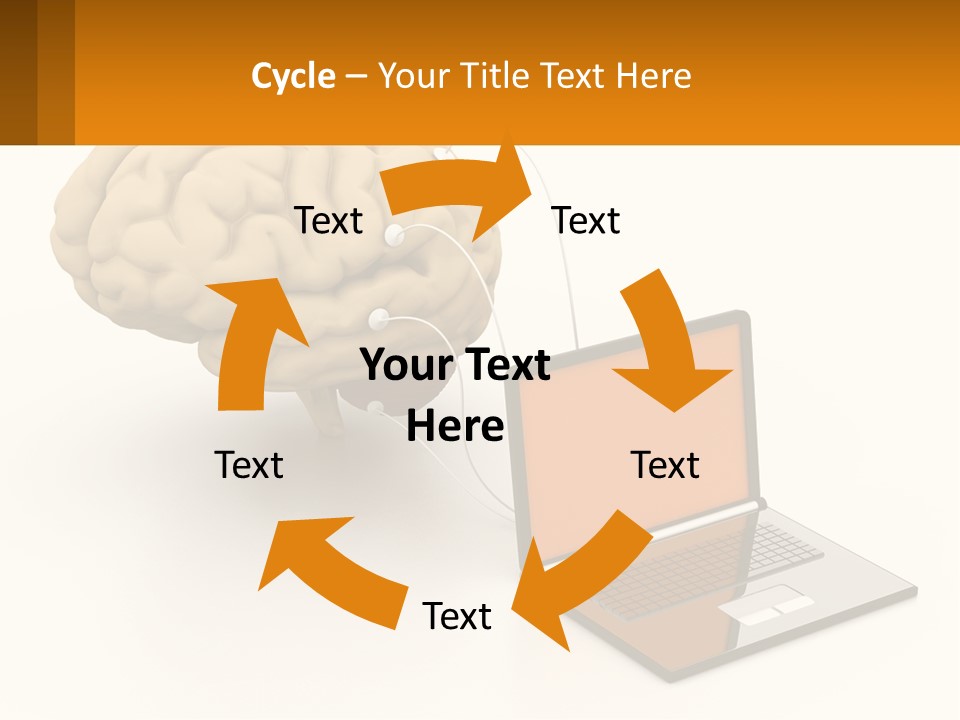 Cycle – Your Title Text Here

Text

Text

Your Text Here

Text

Text

Text